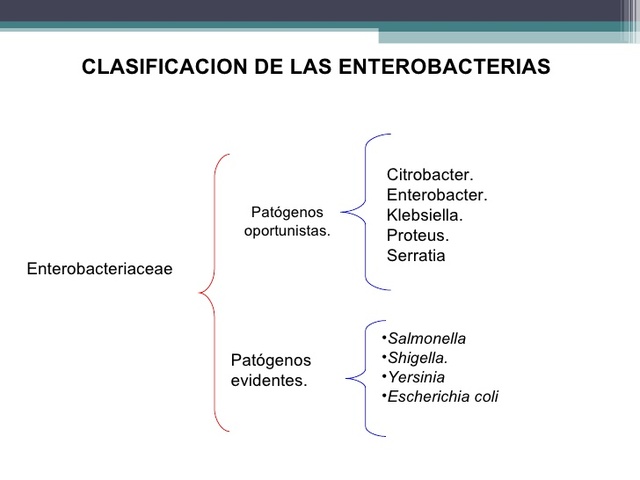 CLASIFICACION DE LAS ENTEROBACTERIAS

Enterobacteriaceae

Patógenos oportunistas.

Citrobacter.
Enterobacter.
Klebsiella.
Proteus.
Serratia

Patógenos evidentes.

•Salmonella
•Shigella.
•Yersinia
•Escherichia coli